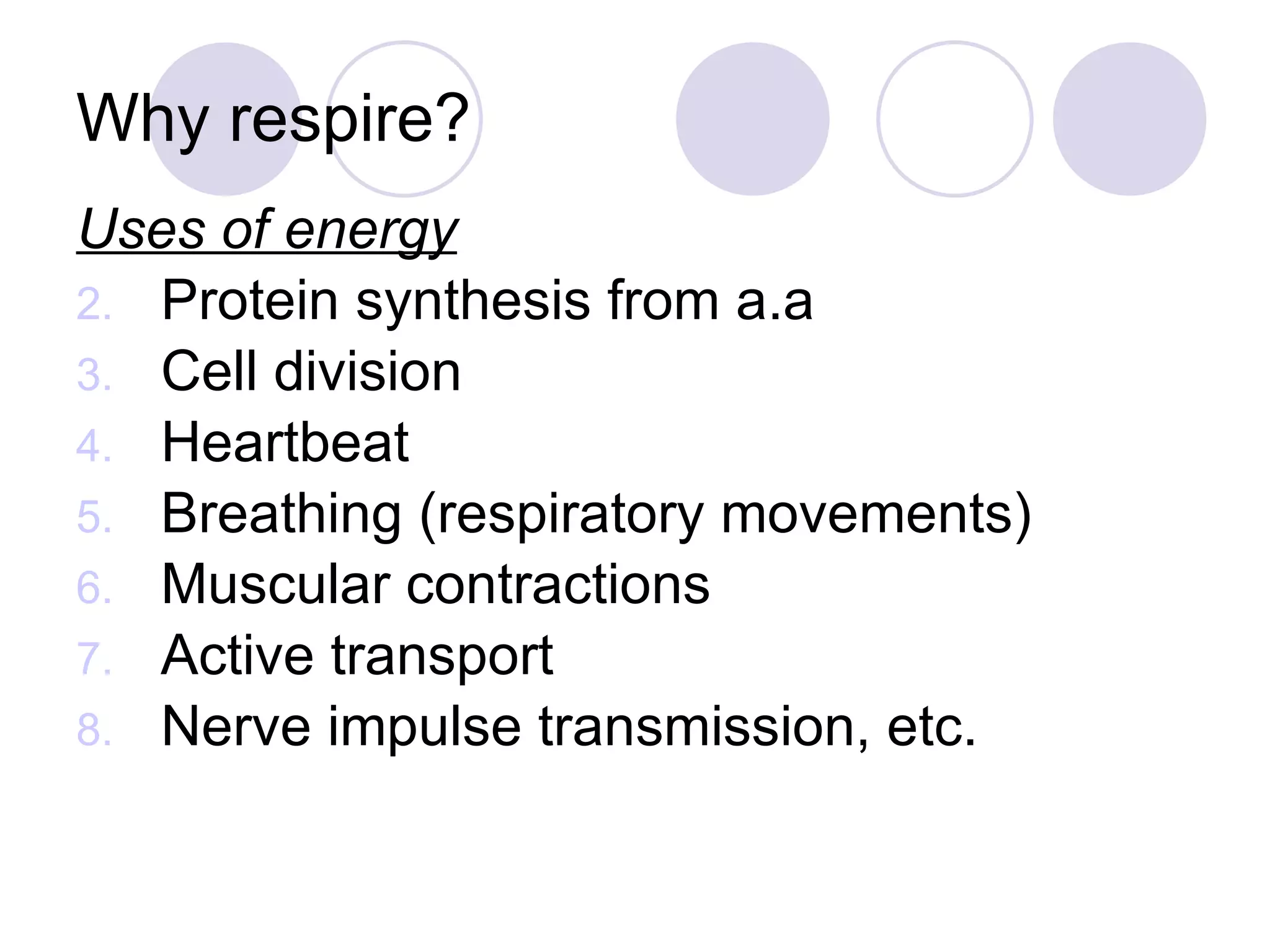 Why respire?

Uses of energy

2. Protein synthesis from a.a
3. Cell division
4. Heartbeat
5. Breathing (respiratory movements)
6. Muscular contractions
7. Active transport
8. Nerve impulse transmission, etc.